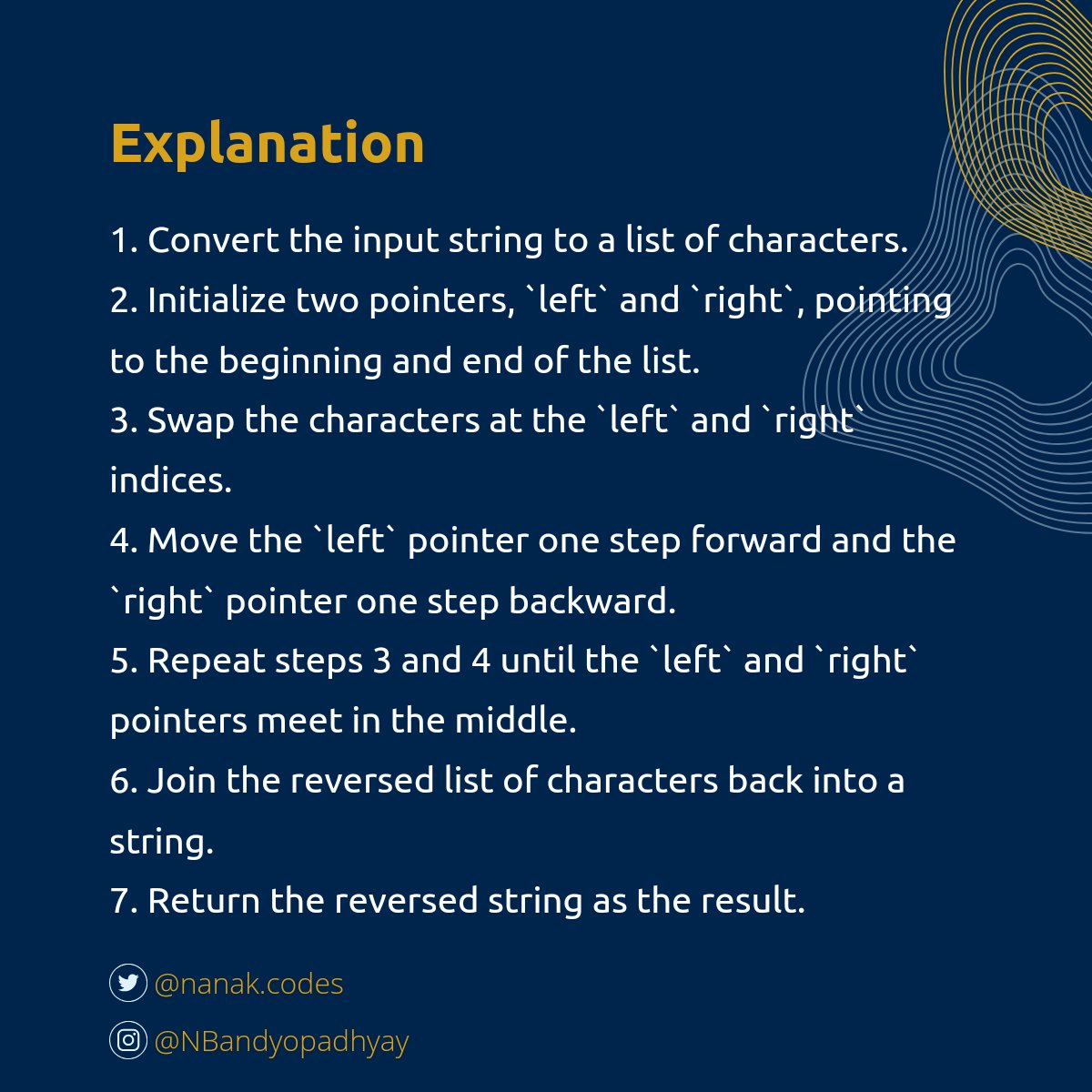 Explanation

1. Convert the input string to a list of characters.
2. Initialize two pointers, `left` and `right`, pointing to the beginning and end of the list.
3. Swap the characters at the `left` and `right` indices.
4. Move the `left` pointer one step forward and the `right` pointer one step backward.
5. Repeat steps 3 and 4 until the `left` and `right` pointers meet in the middle.
6. Join the reversed list of characters back into a string.
7. Return the reversed string as the result.

@nanak.codes

@NBandyopadhyay